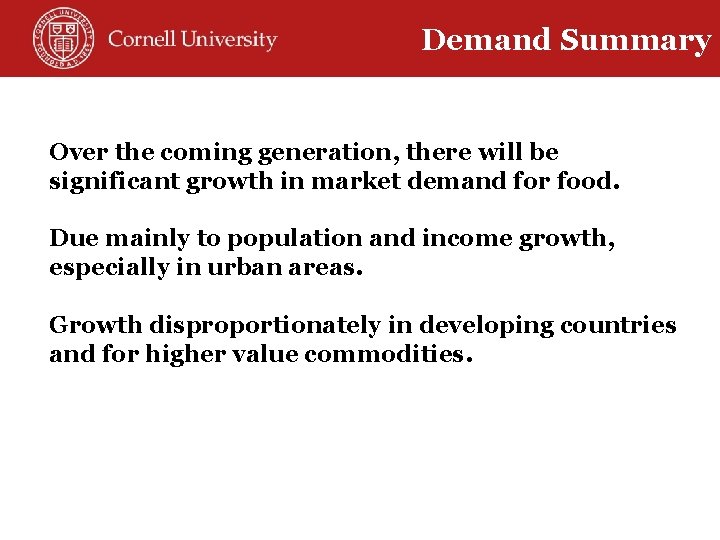 Cornell University

Demand Summary

Over the coming generation, there will be significant growth in market demand for food.

Due mainly to population and income growth, especially in urban areas.

Growth disproportionately in developing countries and for higher value commodities.